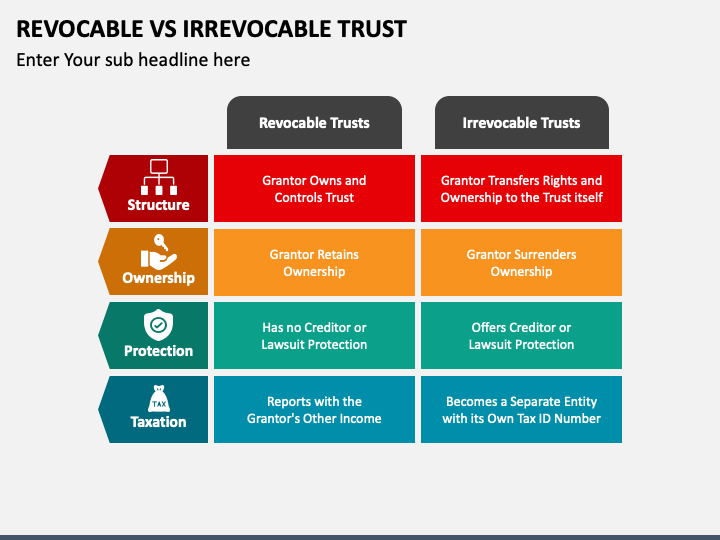 REVOCABLE VS IRREVOCABLE TRUST

Enter Your sub headline here

| | Revocable Trusts | Irrevocable Trusts |
|---|---|---|
| Structure | Grantor Owns and Controls Trust | Grantor Transfers Rights and Ownership to the Trust itself |
| Ownership | Grantor Retains Ownership | Grantor Surrenders Ownership |
| Protection | Has no Creditor or Lawsuit Protection | Offers Creditor or Lawsuit Protection |
| TAX Taxation | Reports with the Grantor's Other Income | Becomes a Separate Entity with its Own Tax ID Number |